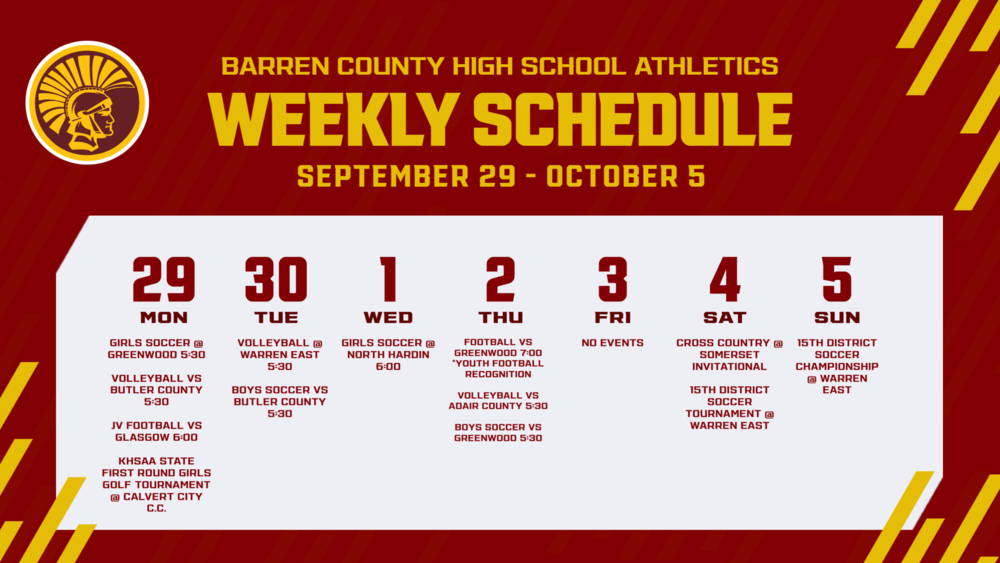 BARREN COUNTY HIGH SCHOOL ATHLETICS

WEEKLY SCHEDULE

SEPTEMBER 29 - OCTOBER 5

29
MON

GIRLS SOCCER @ GREENWOOD 5:30

VOLLEYBALL VS BUTLER COUNTY 5:30

JV FOOTBALL VS GLASGOW 6:00

KHSAA STATE FIRST ROUND GIRLS GOLF TOURNAMENT @ CALVERT CITY C.C.

30
TUE

VOLLEYBALL @ WARREN EAST 5:30

BOYS SOCCER VS BUTLER COUNTY 5:30

1
WED

GIRLS SOCCER @ NORTH HARDIN 6:00

2
THU

FOOTBALL VS GREENWOOD 7:00 *YOUTH FOOTBALL RECOGNITION

VOLLEYBALL VS ADAIR COUNTY 5:30

BOYS SOCCER VS GREENWOOD 5:30

3
FRI

NO EVENTS

4
SAT

CROSS COUNTRY @ SOMERSET INVITATIONAL

15TH DISTRICT SOCCER TOURNAMENT @ WARREN EAST

5
SUN

15TH DISTRICT SOCCER CHAMPIONSHIP @ WARREN EAST